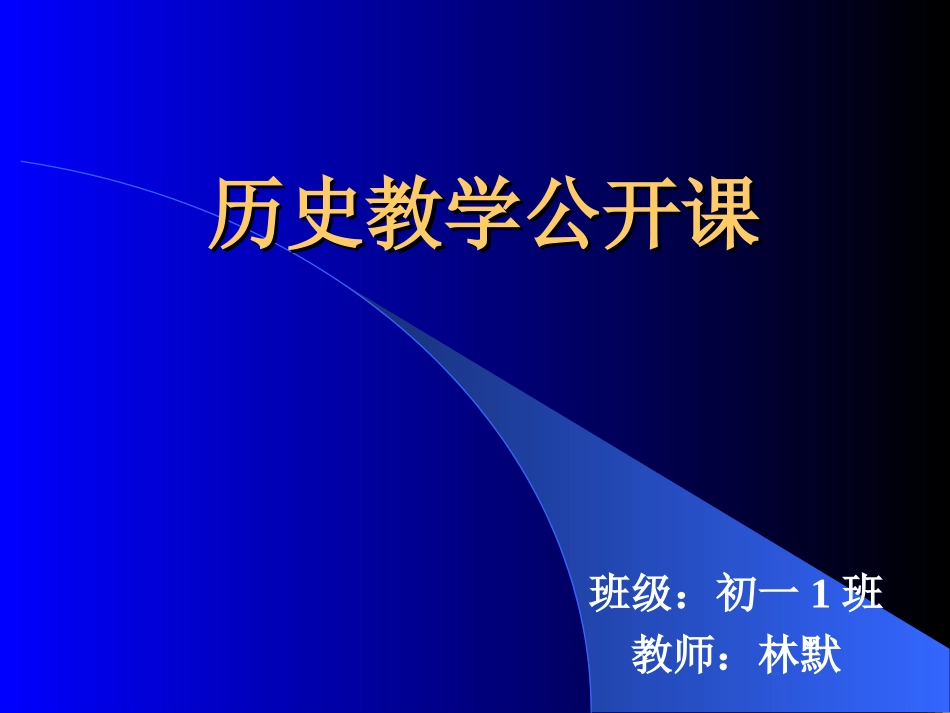 历史教学公开课

班级：初一 1 班
教师：林默